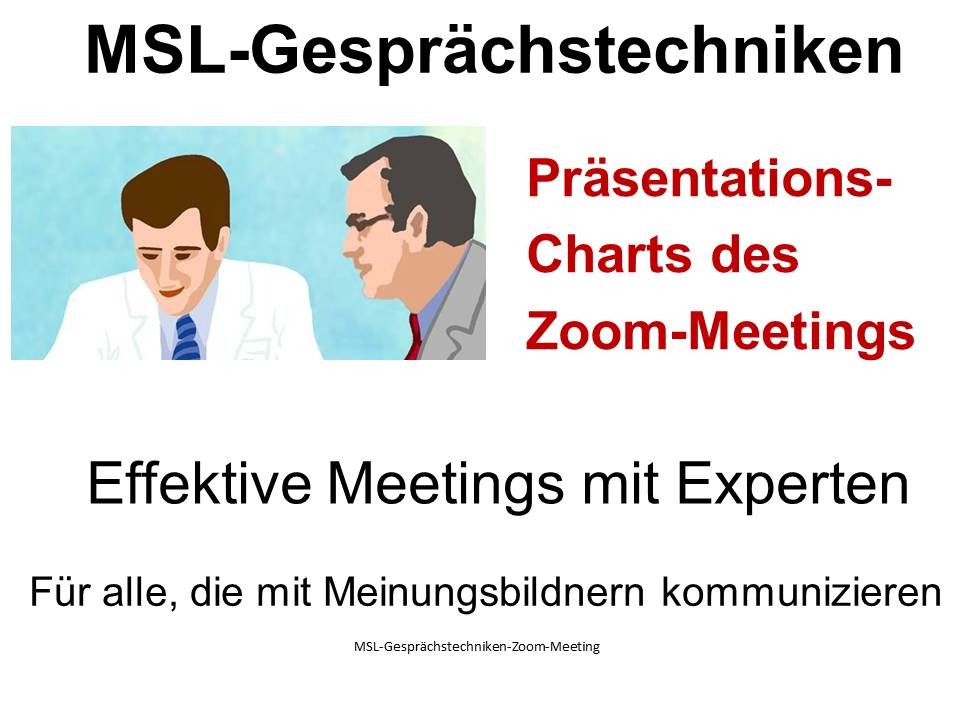 MSL-Gesprächstechniken

Präsentations-Charts des Zoom-Meetings

Effektive Meetings mit Experten

Für alle, die mit Meinungsbildnern kommunizieren

MSL-Gesprächstechniken-Zoom-Meeting